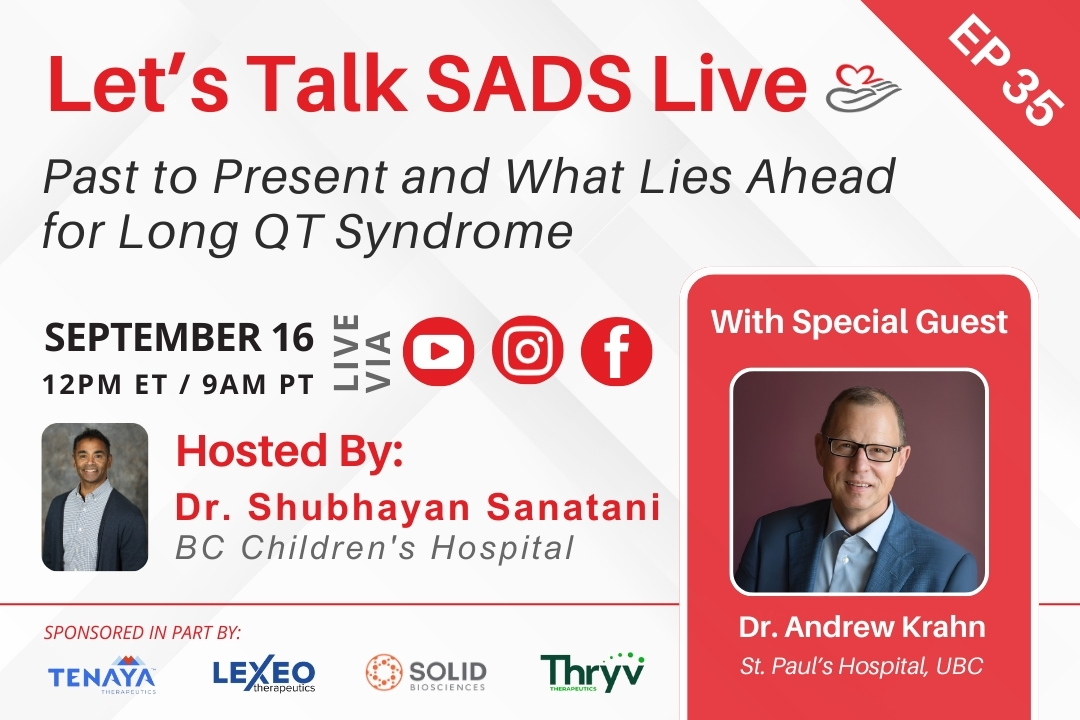 Let's Talk SADS Live

EP 35

Past to Present and What Lies Ahead for Long QT Syndrome

SEPTEMBER 16
12PM ET / 9AM PT

LIVE VIA

Hosted By:
Dr. Shubhayan Sanatani
BC Children's Hospital

With Special Guest

Dr. Andrew Krahn
St. Paul's Hospital, UBC

SPONSORED IN PART BY:

TENAYA THERAPEUTICS

LEXEO therapeutics

SOLID BIOSCIENCES

Thryv THERAPEUTICS